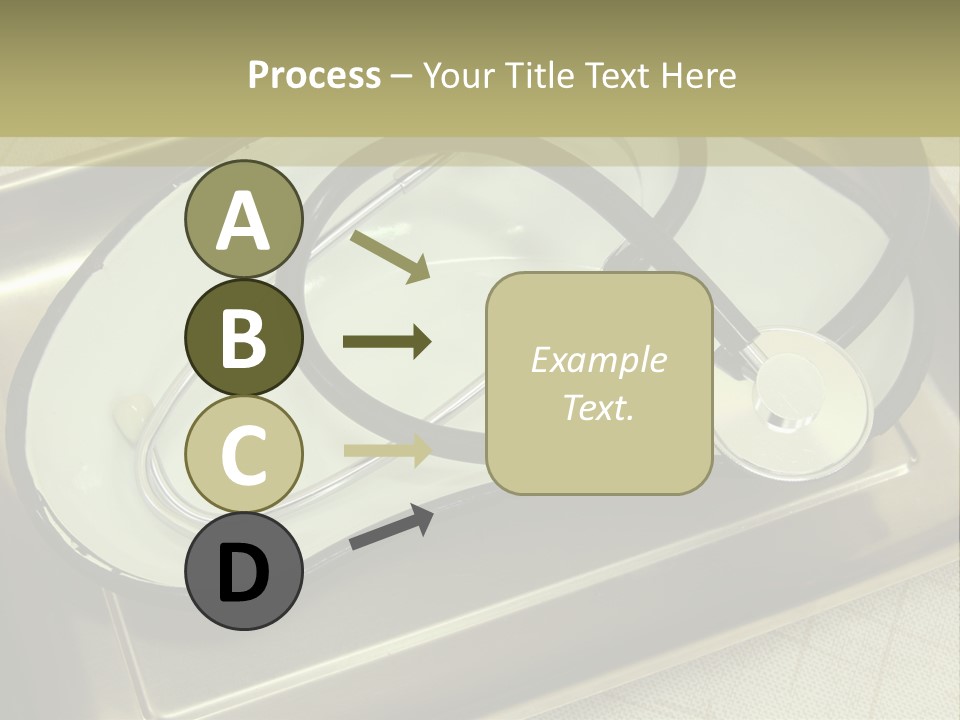 Process – Your Title Text Here

A

B

C

D

Example Text.